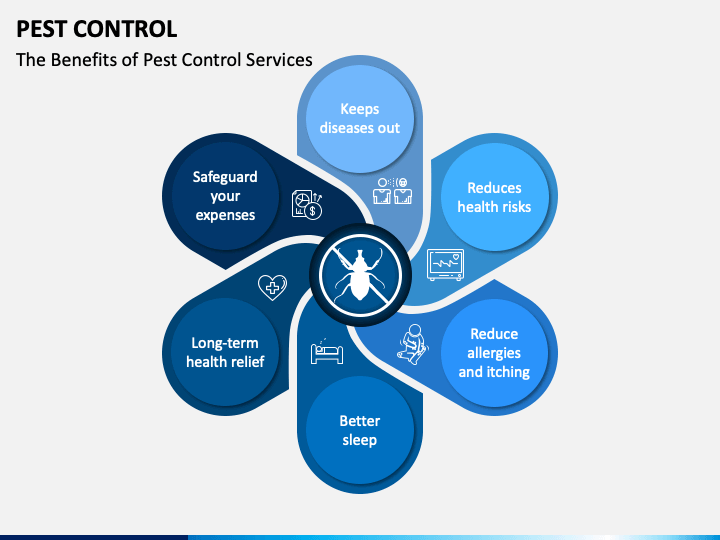 PEST CONTROL

The Benefits of Pest Control Services

Keeps diseases out

Reduces health risks

Reduce allergies and itching

Better sleep

Long-term health relief

Safeguard your expenses